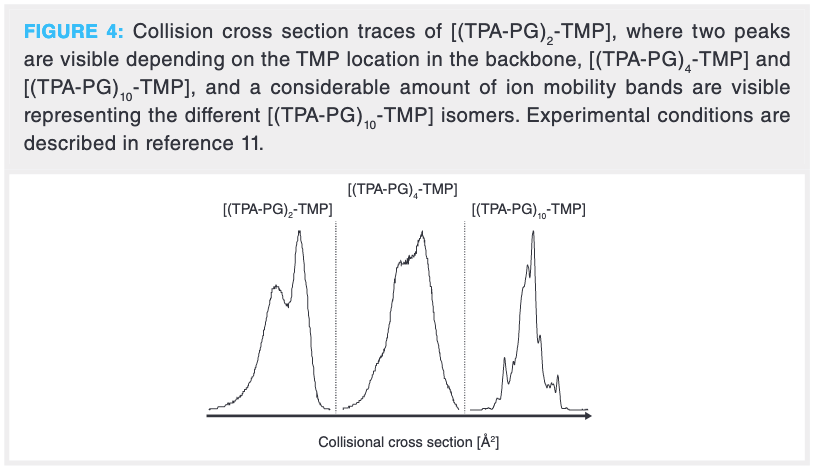 FIGURE 4: Collision cross section traces of [(TPA-PG)$_2$-TMP], where two peaks are visible depending on the TMP location in the backbone, [(TPA-PG)$_4$-TMP] and [(TPA-PG)$_{10}$-TMP], and a considerable amount of ion mobility bands are visible representing the different [(TPA-PG)$_{10}$-TMP] isomers. Experimental conditions are described in reference 11.

[(TPA-PG)$_2$-TMP]

[(TPA-PG)$_4$-TMP]

[(TPA-PG)$_{10}$-TMP]

Collisional cross section [Å$^2$]